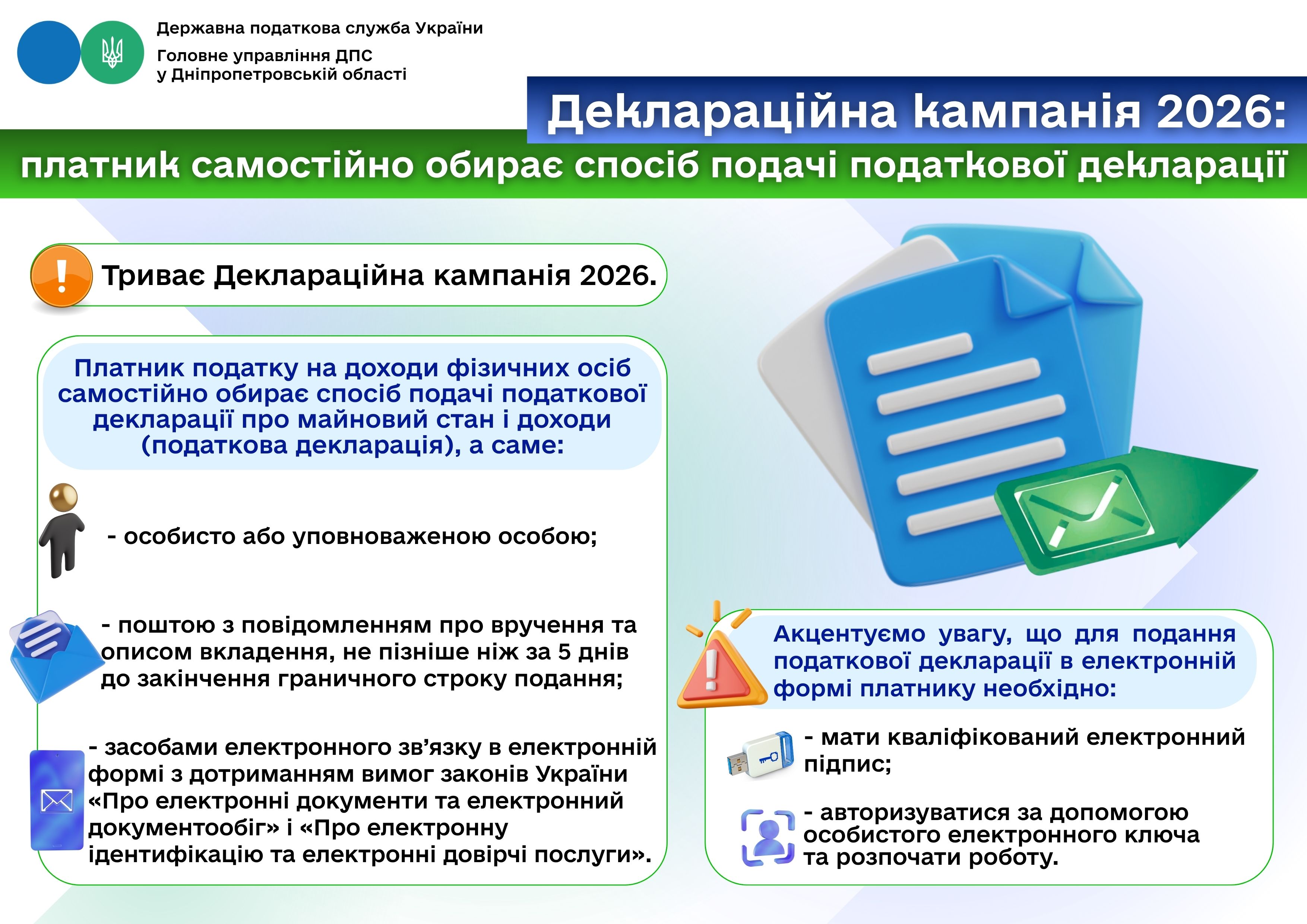 Державна податкова служба України

Головне управління ДПС у Дніпропетровській області

Деклараційна кампанія 2026:

платник самостійно обирає спосіб подачі податкової декларації

Триває Деклараційна кампанія 2026.

Платник податку на доходи фізичних осіб самостійно обирає спосіб подачі податкової декларації про майновий стан і доходи (податкова декларація), а саме:

- особисто або уповноваженою особою;

- поштою з повідомленням про вручення та описом вкладення, не пізніше ніж за 5 днів до закінчення граничного строку подання;

- засобами електронного зв’язку в електронній формі з дотриманням вимог законів України «Про електронні документи та електронний документообіг» і «Про електронну ідентифікацію та електронні довірчі послуги».

Акцентуємо увагу, що для подання податкової декларації в електронній формі платнику необхідно:

- мати кваліфікований електронний підпис;

- авторизуватися за допомогою особистого електронного ключа та розпочати роботу.